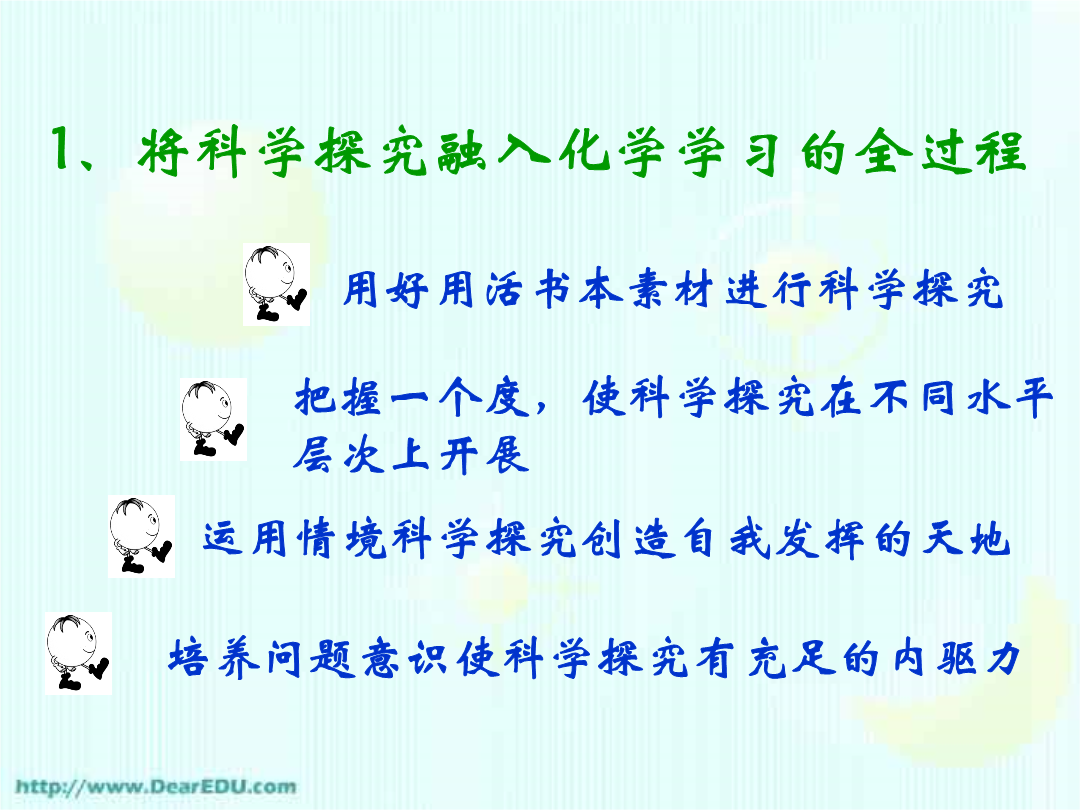 1、将科学探究融入化学学习的全过程

用好用活书本素材进行科学探究

把握一个度，使科学探究在不同水平层次上开展

运用情境科学探究创造自我发挥的天地

培养问题意识使科学探究有充足的内驱力

http://www.DearEDU.com